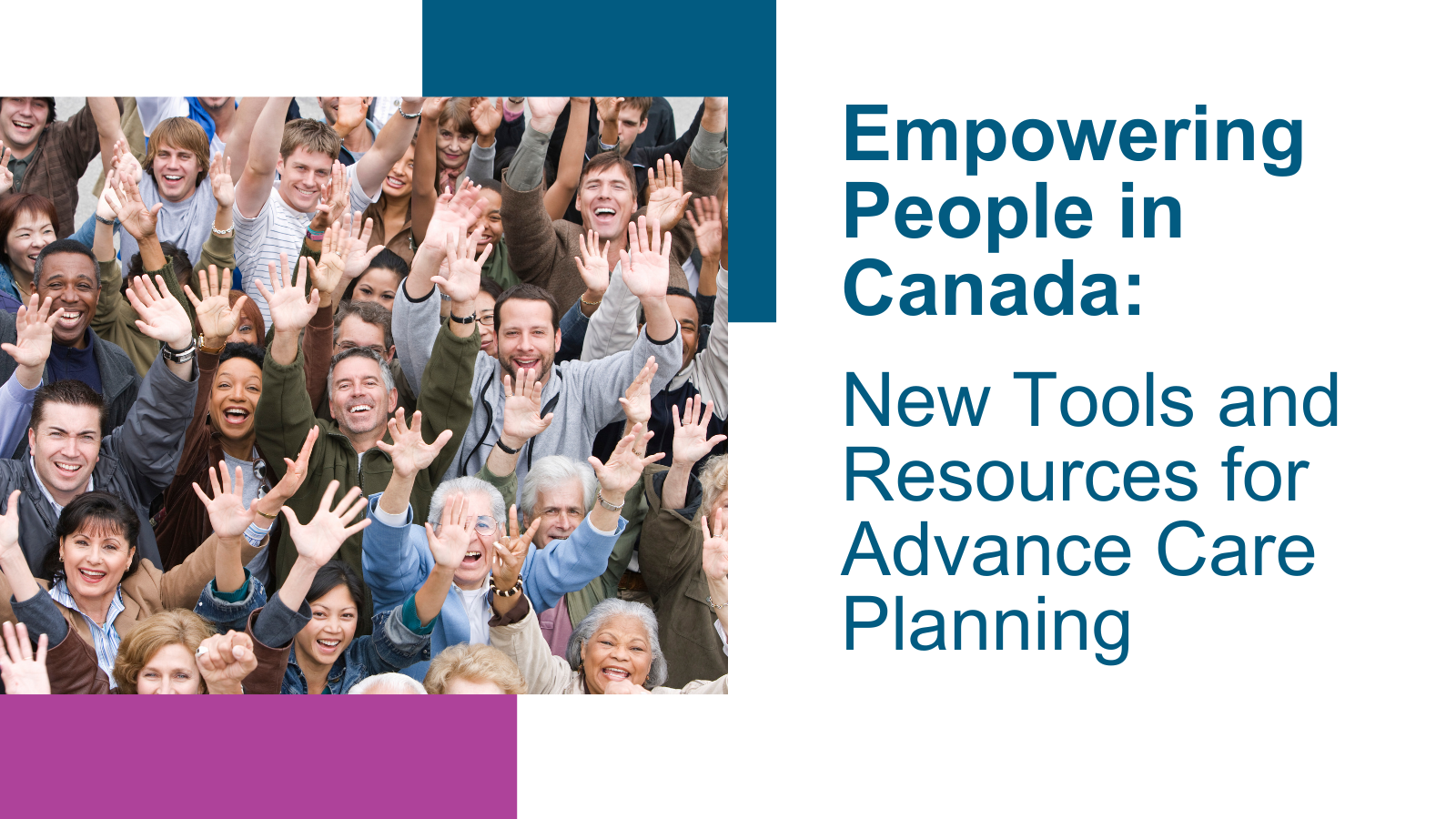 Empowering People in Canada:

New Tools and Resources for Advance Care Planning